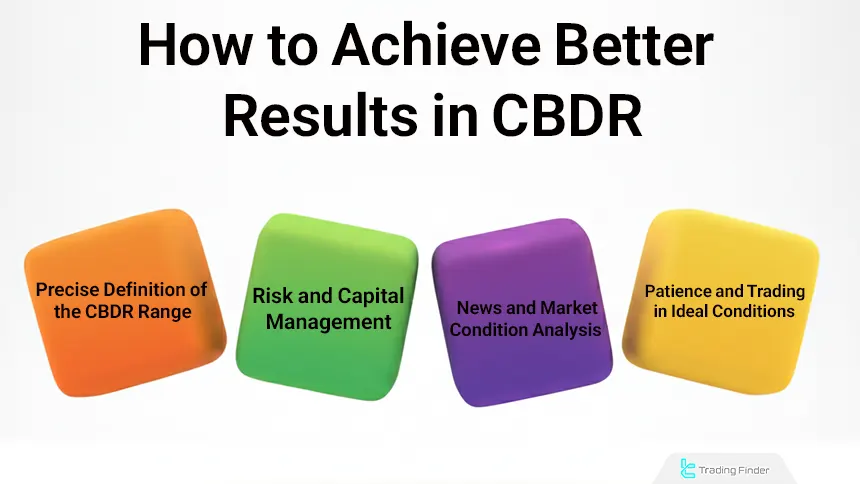 How to Achieve Better Results in CBDR

Precise Definition of the CBDR Range

Risk and Capital Management

News and Market Condition Analysis

Patience and Trading in Ideal Conditions

Trading Finder